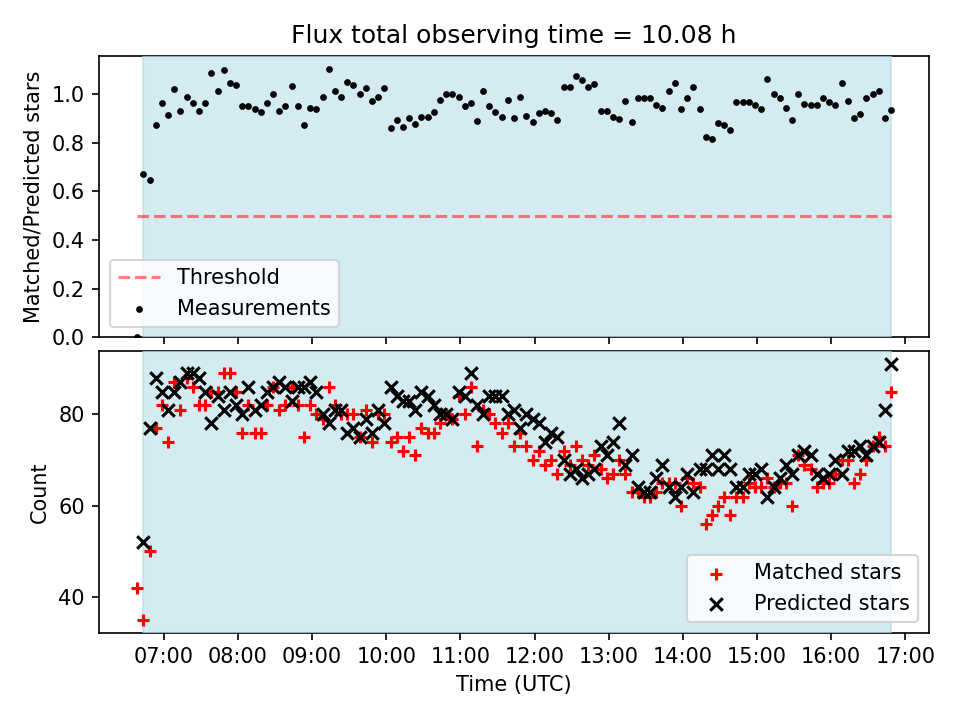 Flux total observing time = 10.08 h

Matched/Predicted stars

1.0
0.8
0.6
0.4
0.2
0.0

Threshold
Measurements

Count

80
60
40

Matched stars
Predicted stars

07:00 08:00 09:00 10:00 11:00 12:00 13:00 14:00 15:00 16:00 17:00

Time (UTC)